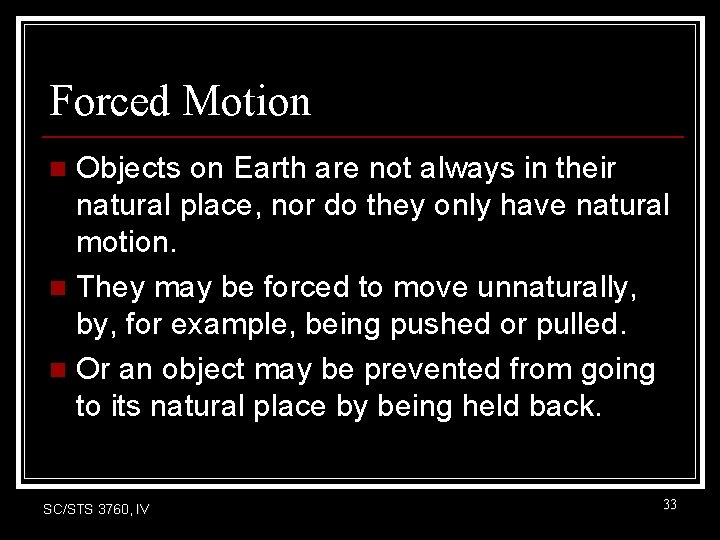 Forced Motion

Objects on Earth are not always in their natural place, nor do they only have natural motion.

They may be forced to move unnaturally, by, for example, being pushed or pulled.

Or an object may be prevented from going to its natural place by being held back.

SC/STS 3760, IV

33